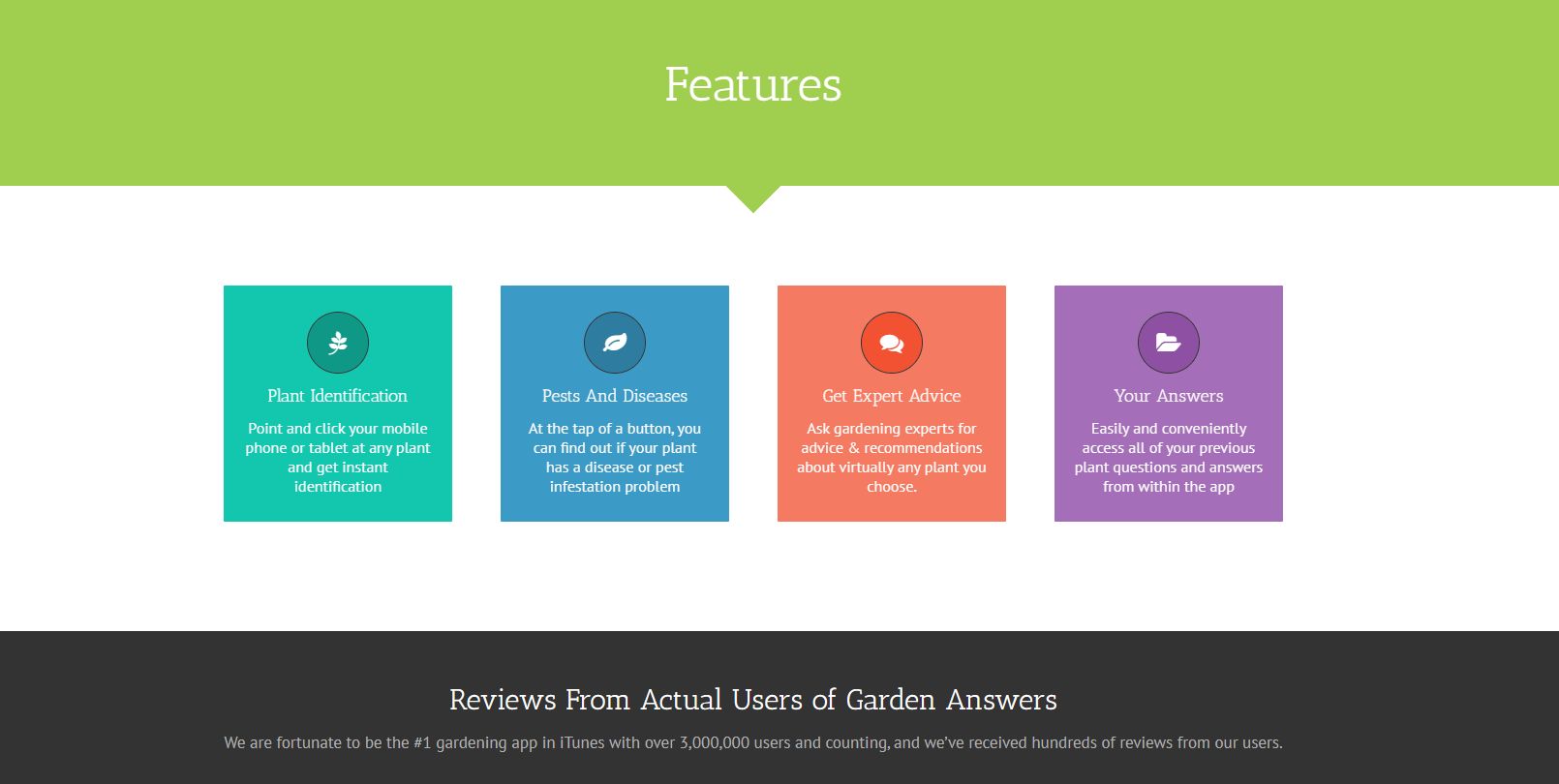 Features

Plant Identification

Point and click your mobile phone or tablet at any plant and get instant identification

Pests And Diseases

At the tap of a button, you can find out if your plant has a disease or pest infestation problem

Get Expert Advice

Ask gardening experts for advice & recommendations about virtually any plant you choose.

Your Answers

Easily and conveniently access all of your previous plant questions and answers from within the app

Reviews From Actual Users of Garden Answers

We are fortunate to be the #1 gardening app in iTunes with over 3,000,000 users and counting, and we've received hundreds of reviews from our users.